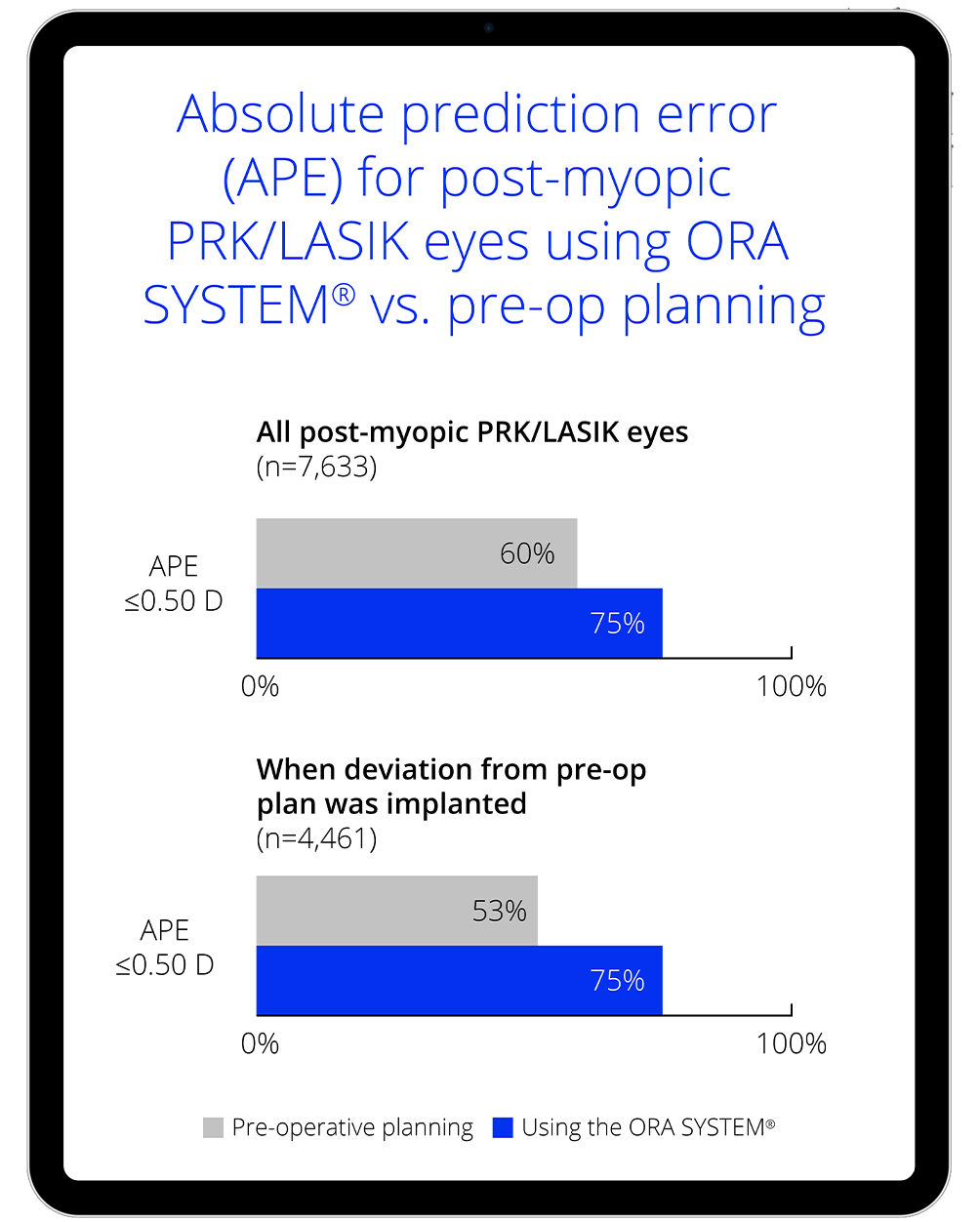 Absolute prediction error (APE) for post-myopic PRK/LASIK eyes using ORA SYSTEM® vs. pre-op planning

All post-myopic PRK/LASIK eyes
(n=7,633)

APE
≤0.50 D

60%

75%

0%

100%

When deviation from pre-op plan was implanted
(n=4,461)

APE
≤0.50 D

53%

75%

0%

100%

Pre-operative planning

Using the ORA SYSTEM®